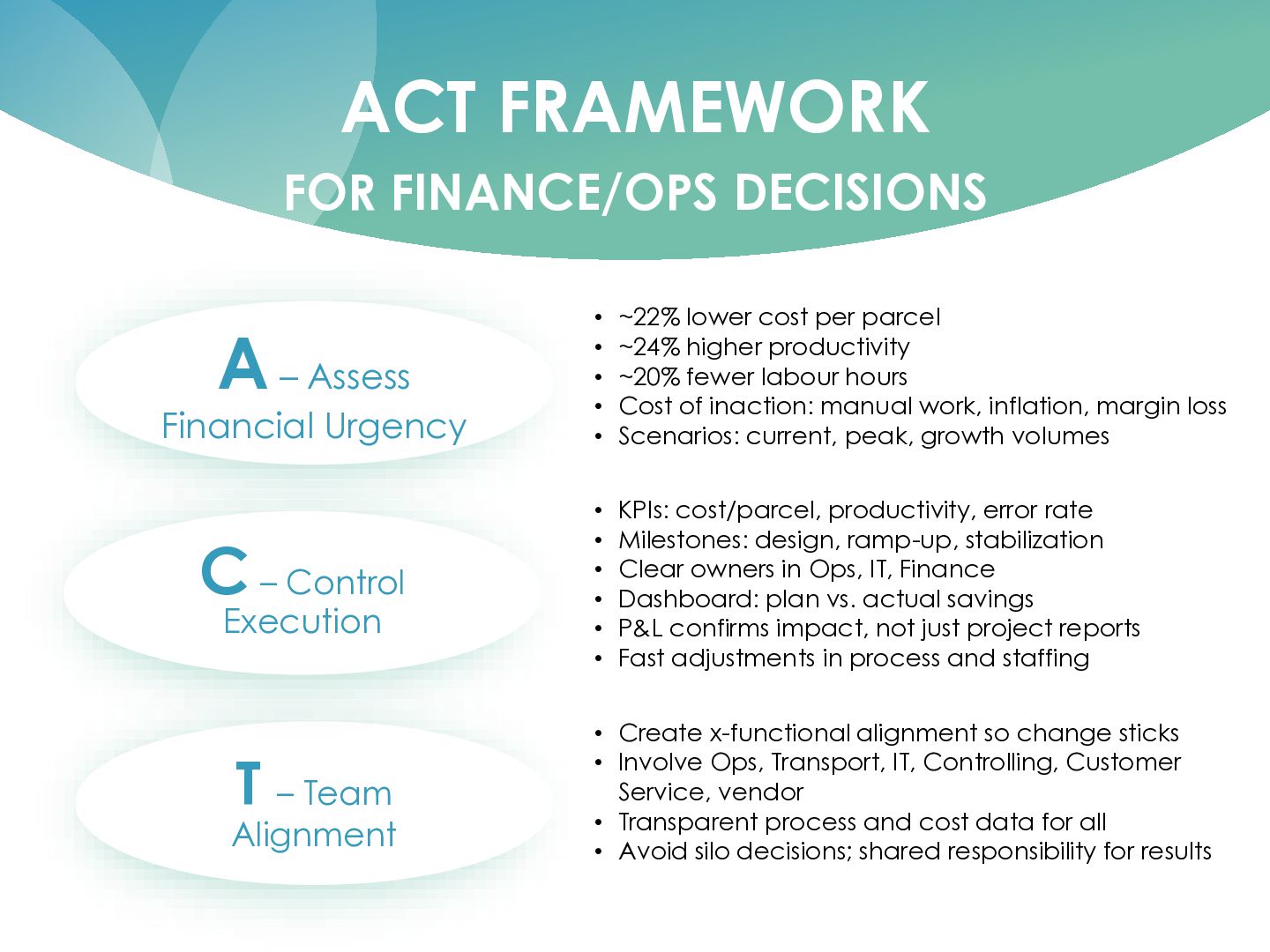 ACT FRAMEWORK
FOR FINANCE/OPS DECISIONS

A – Assess Financial Urgency

• ~22% lower cost per parcel
• ~24% higher productivity
• ~20% fewer labour hours
• Cost of inaction: manual work, inflation, margin loss
• Scenarios: current, peak, growth volumes

C – Control Execution

• KPIs: cost/parcel, productivity, error rate
• Milestones: design, ramp-up, stabilization
• Clear owners in Ops, IT, Finance
• Dashboard: plan vs. actual savings
• P&L confirms impact, not just project reports
• Fast adjustments in process and staffing

T – Team Alignment

• Create x-functional alignment so change sticks
• Involve Ops, Transport, IT, Controlling, Customer Service, vendor
• Transparent process and cost data for all
• Avoid silo decisions; shared responsibility for results